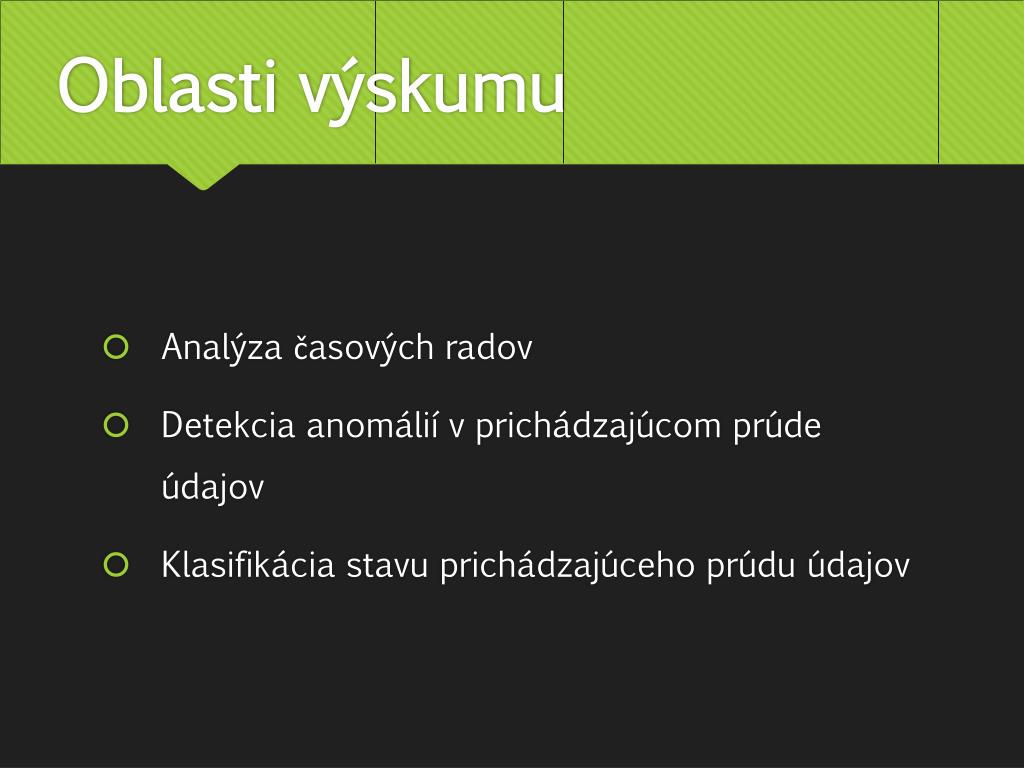 Oblasti výskumu

Analýza časových radov

Detekcia anomálií v prichádzajúcom prúde údajov

Klasifikácia stavu prichádzajúceho prúdu údajov